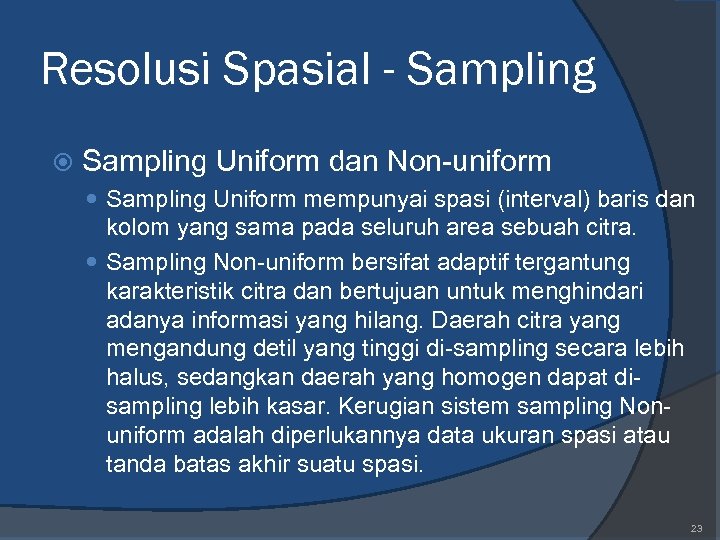 Resolusi Spasial - Sampling

Sampling Uniform dan Non-uniform

Sampling Uniform mempunyai spasi (interval) baris dan kolom yang sama pada seluruh area sebuah citra.

Sampling Non-uniform bersifat adaptif tergantung karakteristik citra dan bertujuan untuk menghindari adanya informasi yang hilang. Daerah citra yang mengandung detil yang tinggi di-sampling secara lebih halus, sedangkan daerah yang homogen dapat di-sampling lebih kasar. Kerugian sistem sampling Non-uniform adalah diperlukannya data ukuran spasi atau tanda batas akhir suatu spasi.

23